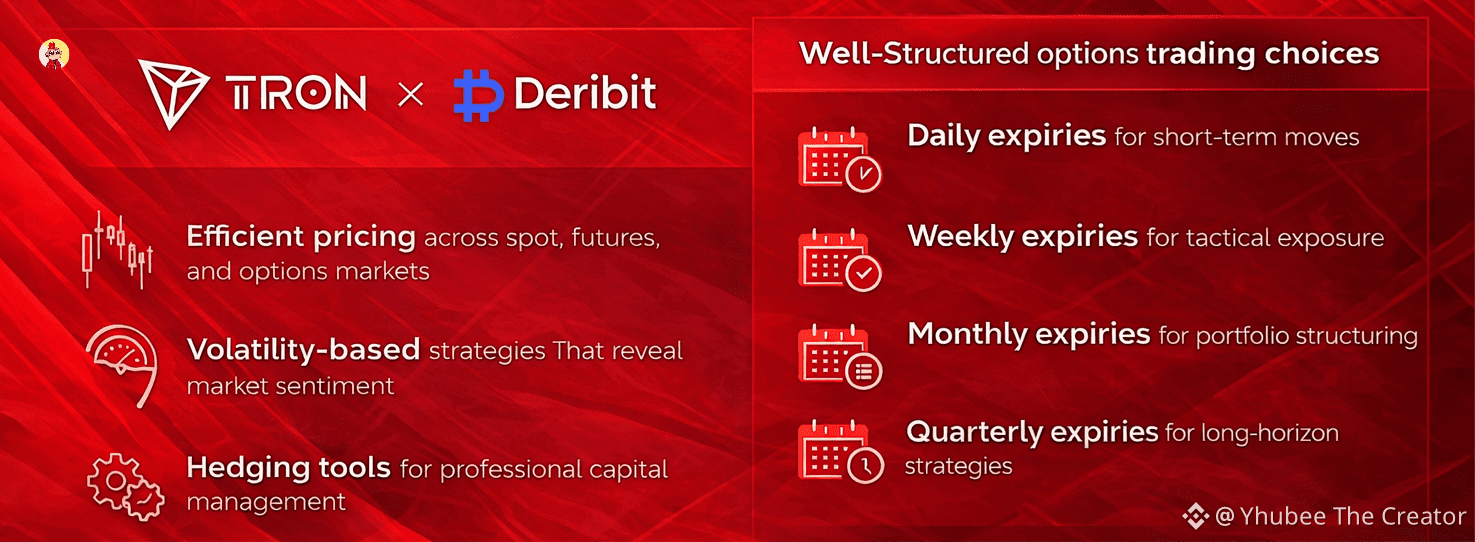 TRON × Deribit

Efficient pricing across spot, futures, and options markets

Volatility-based strategies That reveal market sentiment

Hedging tools for professional capital management

Well-Structured options trading choices

Daily expiries for short-term moves

Weekly expiries for tactical exposure

Monthly expiries for portfolio structuring

Quarterly expiries for long-horizon strategies

@ Yhubee The Creator